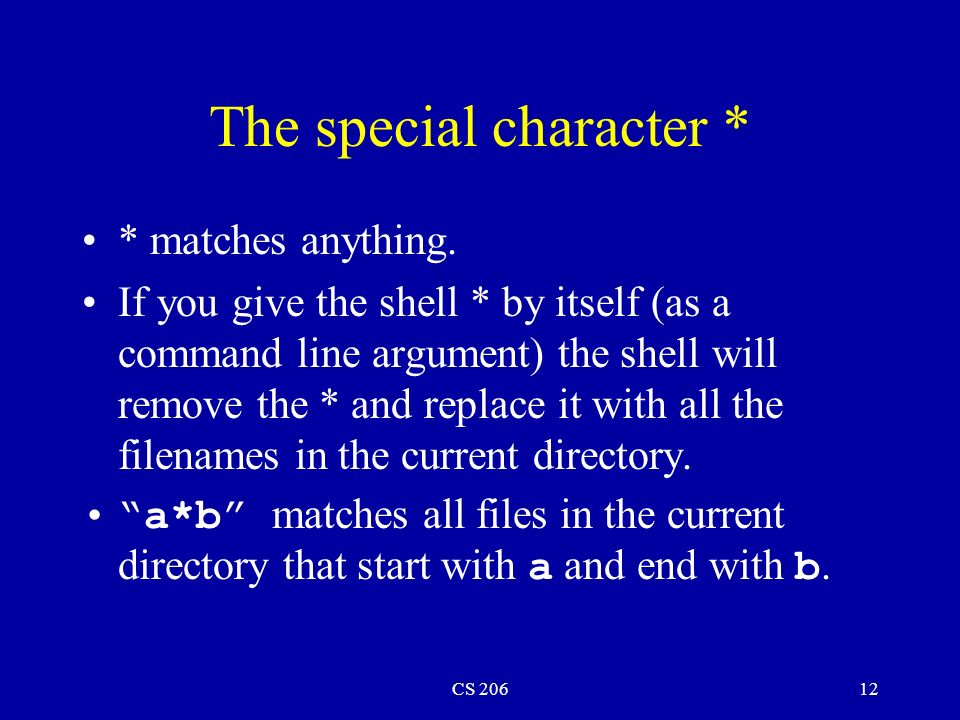 The special character *

• * matches anything.

• If you give the shell * by itself (as a command line argument) the shell will remove the * and replace it with all the filenames in the current directory.

• “a*b” matches all files in the current directory that start with a and end with b.

CS 206

12